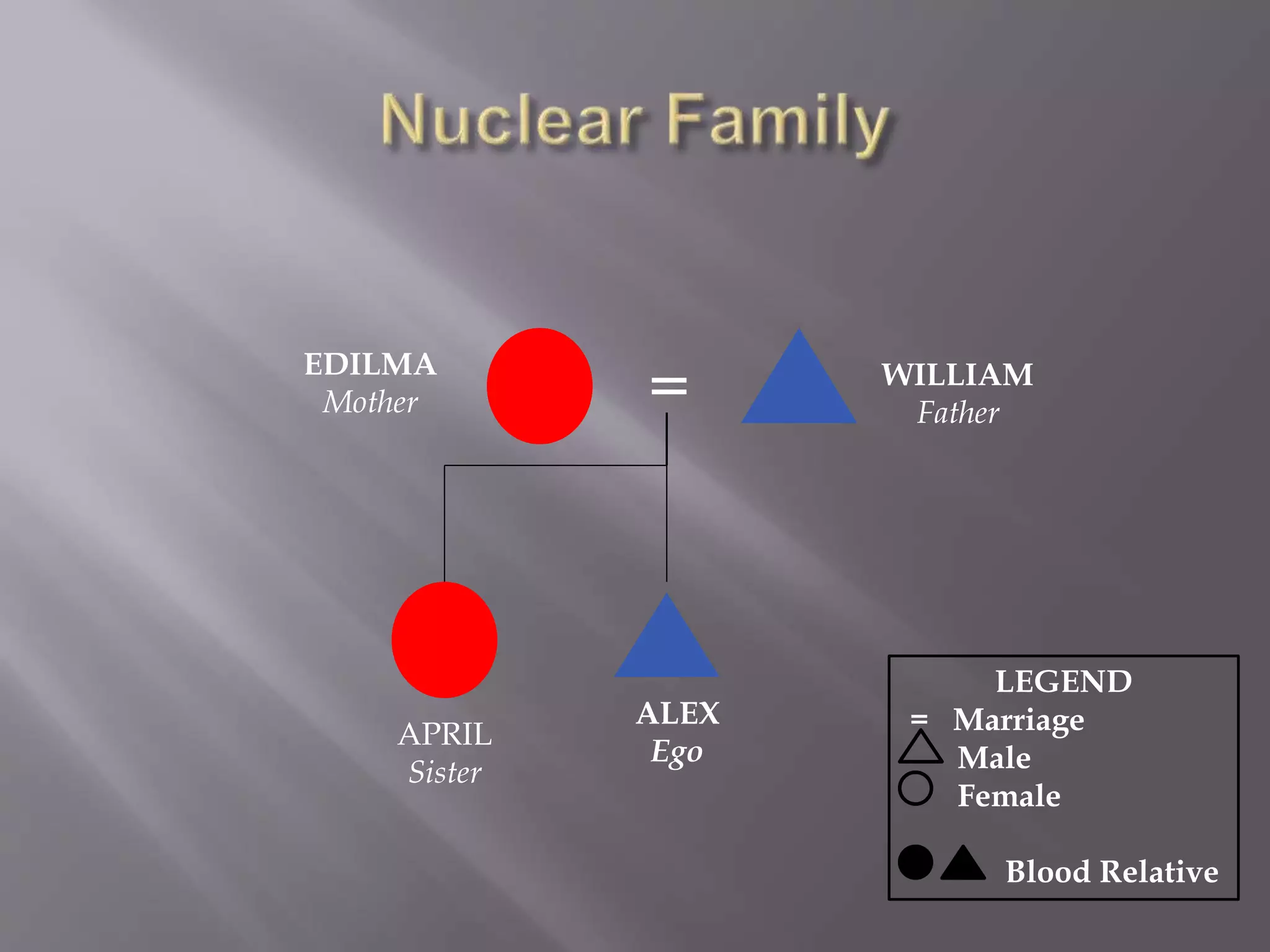 Nuclear Family

EDILMA
Mother

=

WILLIAM
Father

APRIL
Sister

ALEX
Ego

LEGEND
= Marriage
Male
Female

Blood Relative